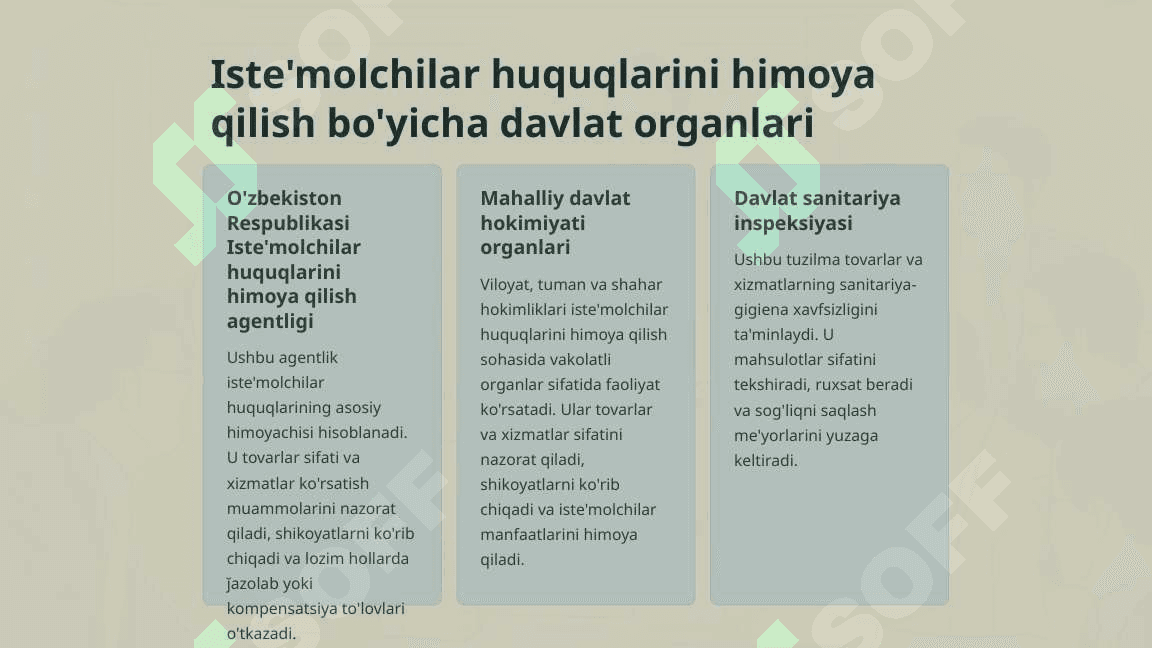 Iste'molchilar huquqlarini himoya qilish bo'yicha davlat organlari

O'zbekiston Respublikasi Iste'molchilar huquqlarini himoya qilish agentligi

Ushbu agentlik iste'molchilar huquqlarining asosiy himoyachisi hisoblanadi. U tovarlar sifati va xizmatlar ko'rsatish muammolarini nazorat qiladi, shikoyatlarni ko'rib chiqadi va lozim hollarda jazolab yoki kompensatsiya to'lovlari o'tkazadi.

Mahalliy davlat hokimiyati organlari

Viloyat, tuman va shahar hokimliklari iste'molchilar huquqlarini himoya qilish sohasida vakolatli organlar sifatida faoliyat ko'rsatadi. Ular tovarlar va xizmatlar sifatini nazorat qiladi, shikoyatlarni ko'rib chiqadi va iste'molchilar manfaatlarini himoya qiladi.

Davlat sanitariya inspeksiyasi

Ushbu tuzilma tovarlar va xizmatlarning sanitariya-gigiena xavfsizligini ta'minlaydi. U mahsulotlar sifatini tekshiradi, ruxsat beradi va sog'liqni saqlash me'yorlarini yuzaga keltiradi.

SOFF SOFF SOFF SOFF